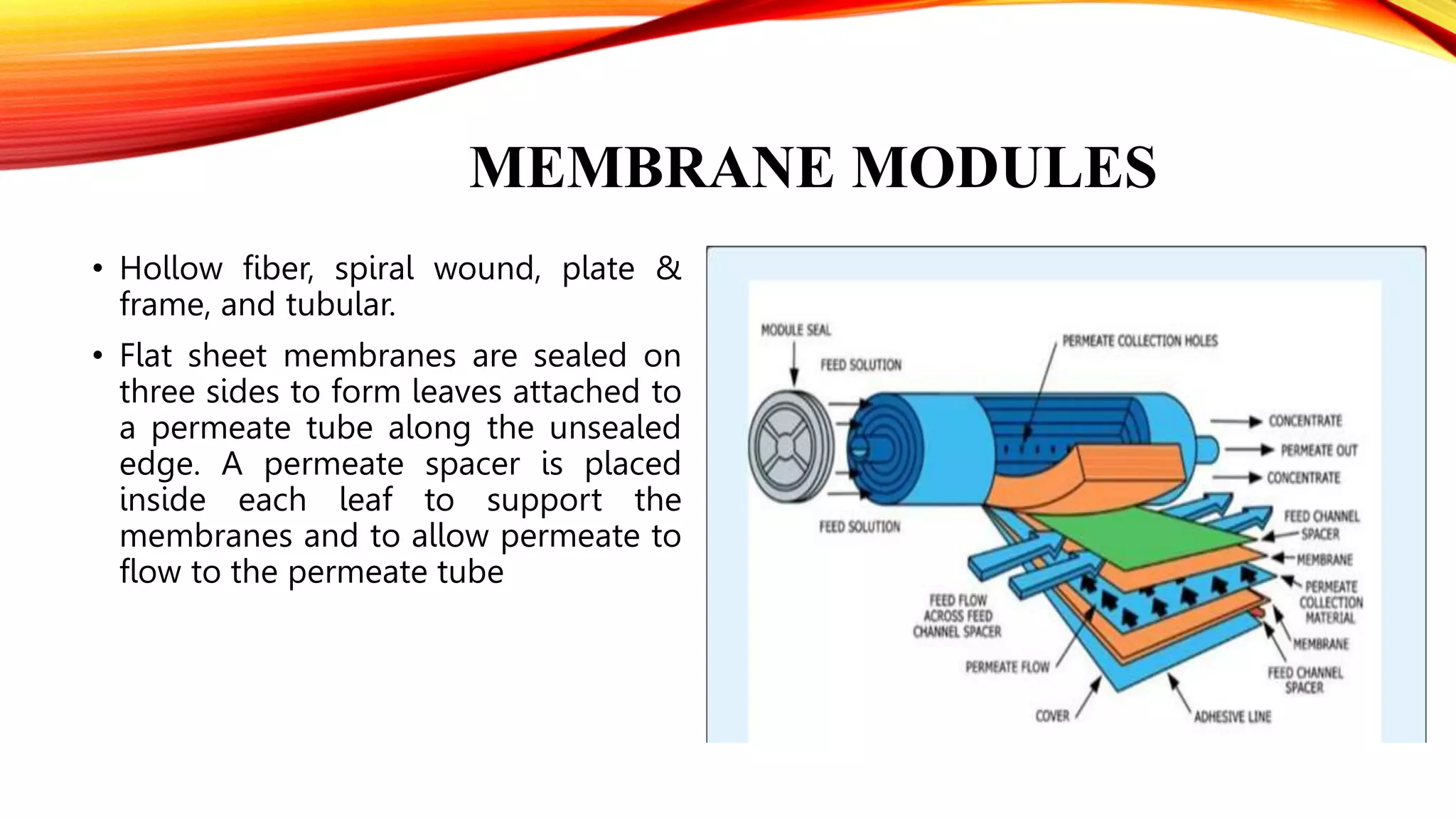 MEMBRANE MODULES

• Hollow fiber, spiral wound, plate & frame, and tubular.

• Flat sheet membranes are sealed on three sides to form leaves attached to a permeate tube along the unsealed edge. A permeate spacer is placed inside each leaf to support the membranes and to allow permeate to flow to the permeate tube

MODULE SEAL
FEED SOLUTION
PERMEATE COLLECTION HOLES
CONCENTRATE
PERMEATE OUT
CONCENTRATE
FEED SOLUTION
FEED CHANNEL SPACER
MEMBRANE
PERMEATE COLLECTION MATERIAL
MEMBRANE
FEED CHANNEL SPACER
FEED FLOW ACROSS FEED CHANNEL SPACER
PERMEATE FLOW
COVER
ADHESIVE LINE